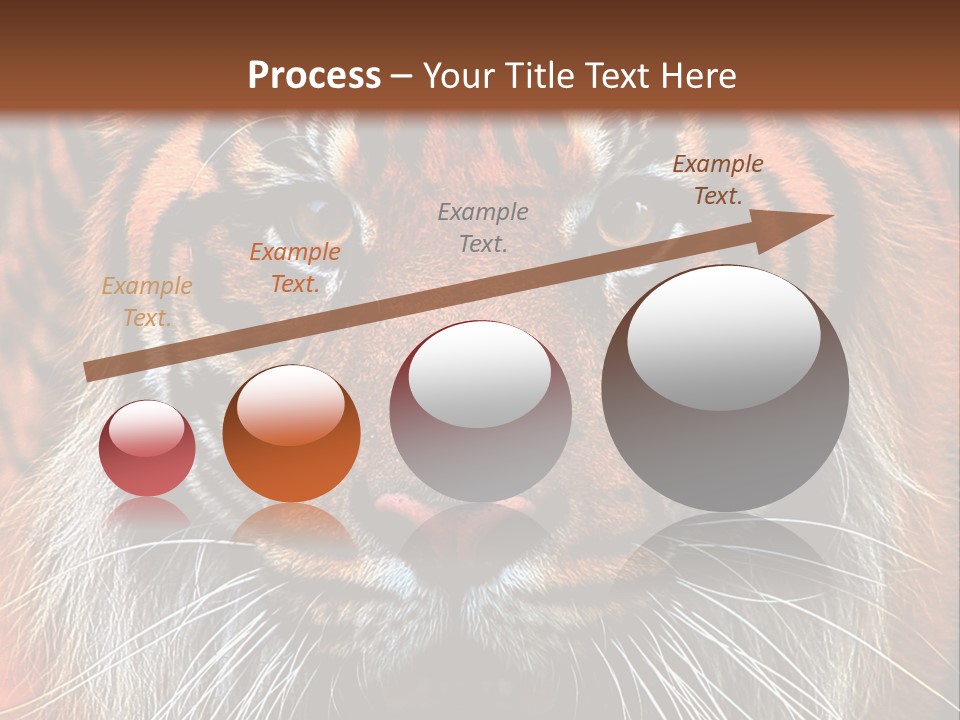 Process – Your Title Text Here

Example Text.

Example Text.

Example Text.

Example Text.